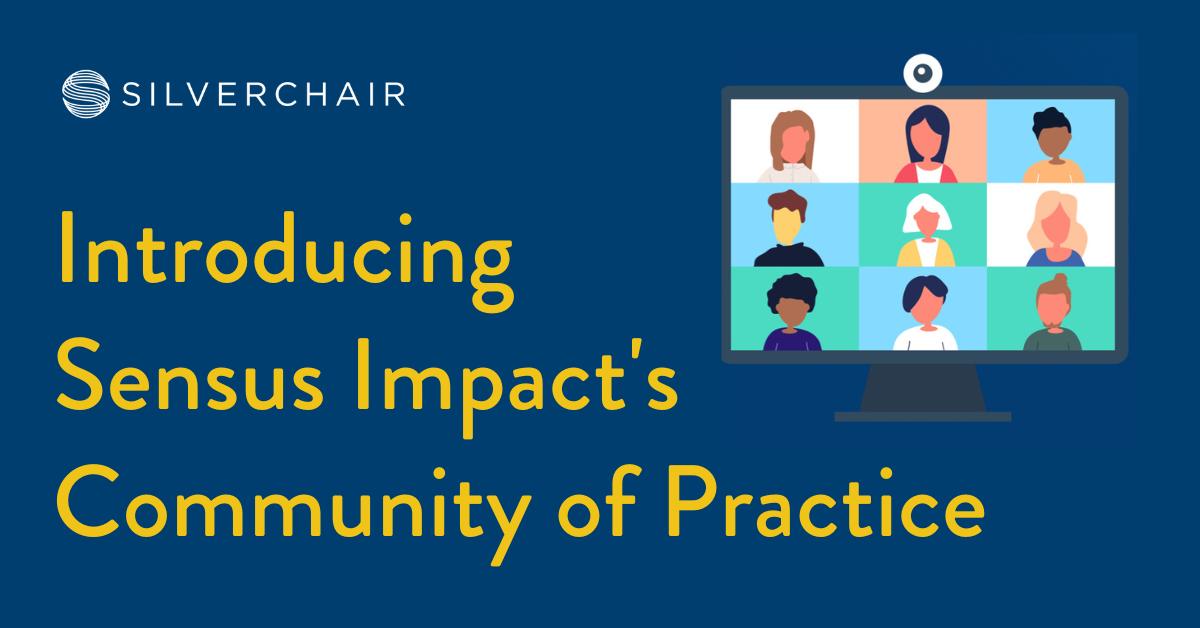 SILVERCHAIR

Introducing Sensus Impact's Community of Practice